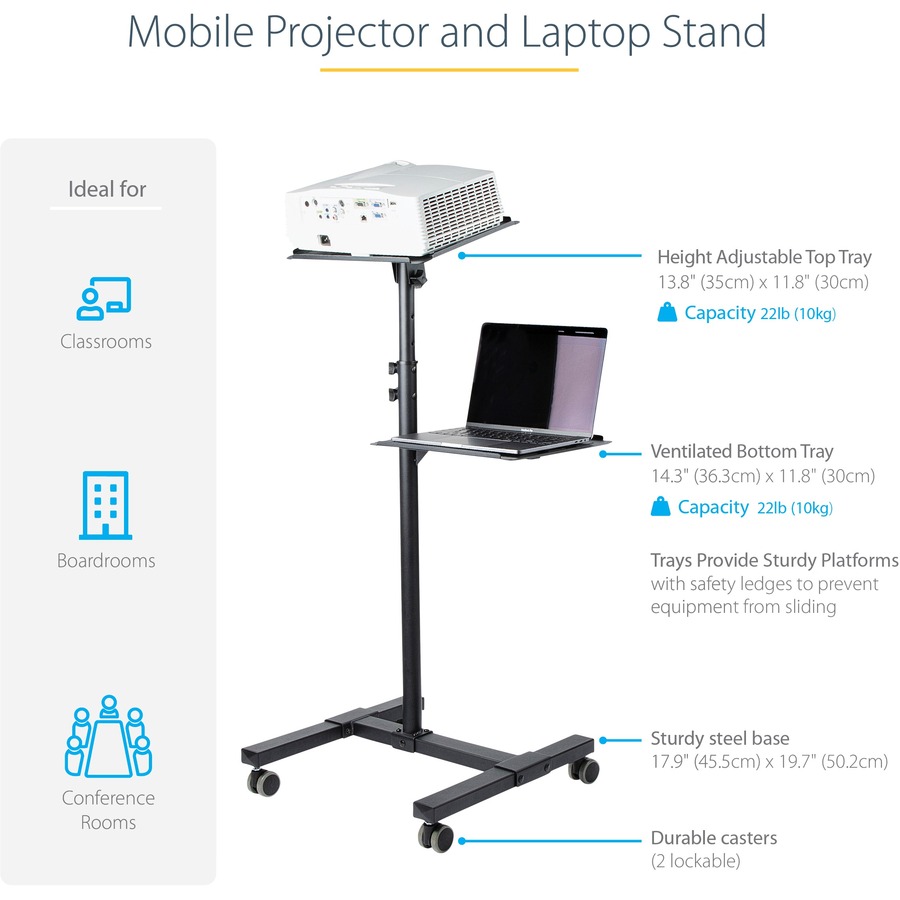 Mobile Projector and Laptop Stand

Ideal for

Classrooms

Boardrooms

Conference Rooms

Height Adjustable Top Tray
13.8" (35cm) x 11.8" (30cm)

Capacity 22lb (10kg)

Ventilated Bottom Tray
14.3" (36.3cm) x 11.8" (30cm)

Capacity 22lb (10kg)

Trays Provide Sturdy Platforms with safety ledges to prevent equipment from sliding

Sturdy steel base
17.9" (45.5cm) x 19.7" (50.2cm)

Durable casters
(2 lockable)